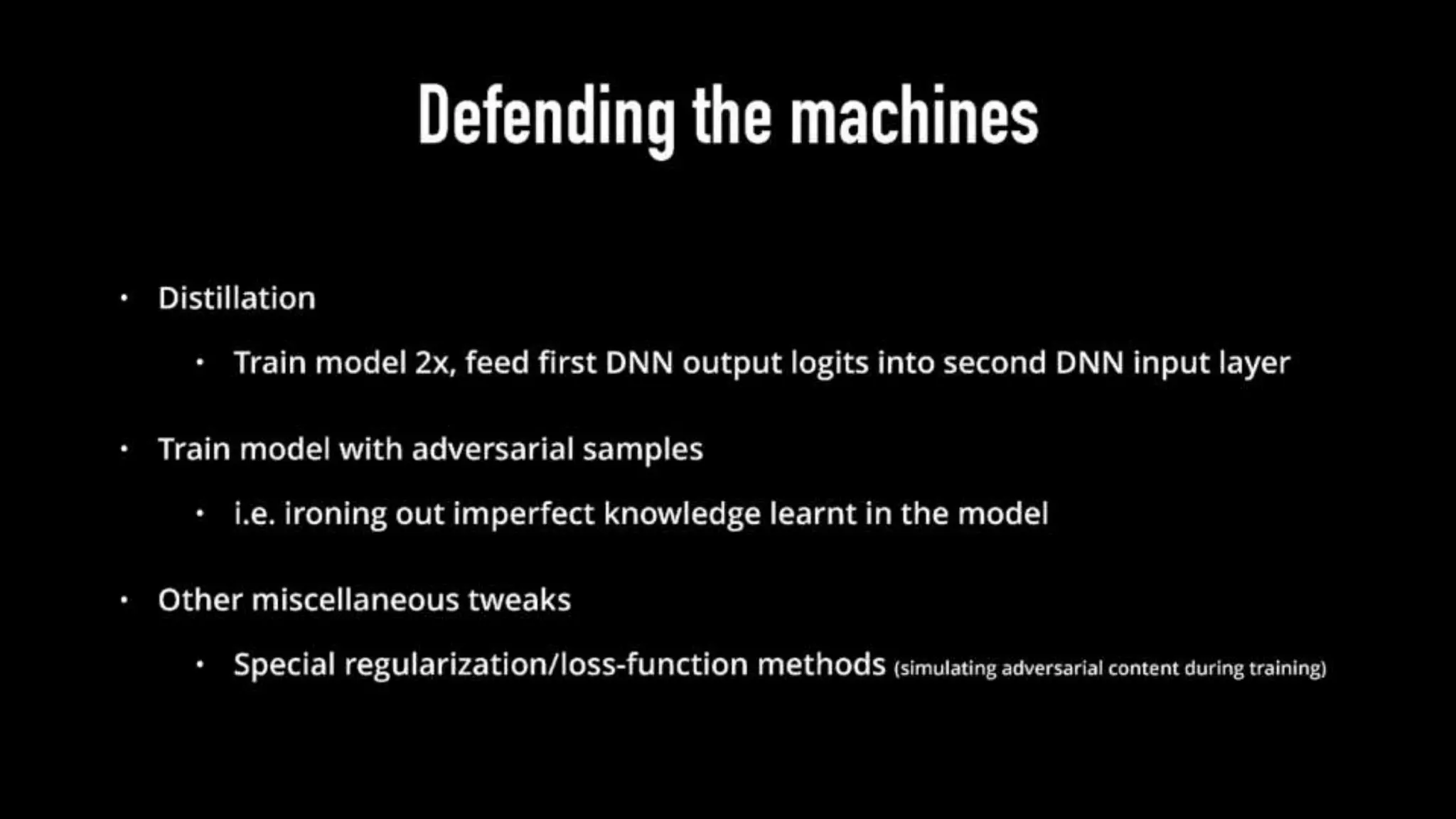 Defending the machines

• Distillation

• Train model 2x, feed first DNN output logits into second DNN input layer

• Train model with adversarial samples

• i.e. ironing out imperfect knowledge learnt in the model

• Other miscellaneous tweaks

• Special regularization/loss-function methods (simulating adversarial content during training)